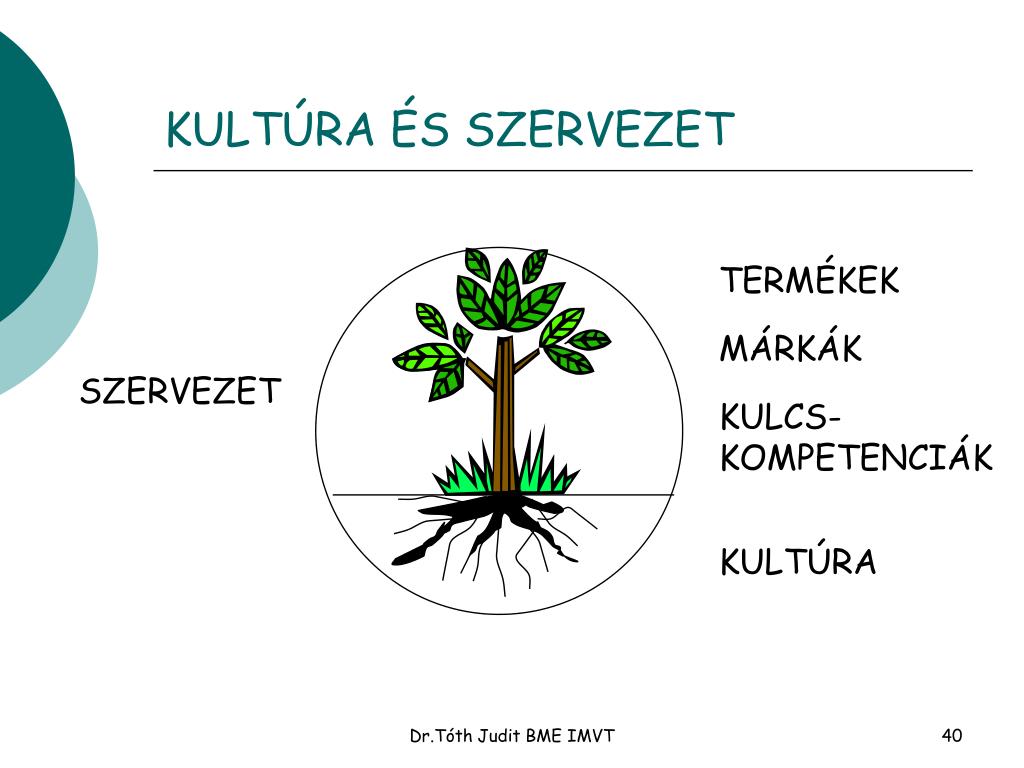 KULTÚRA ÉS SZERVEZET

SZERVEZET

TERMÉKEK

MÁRKÁK

KULCS-KOMPETENCIÁK

KULTÚRA

Dr.Tóth Judit BME IMVT

40